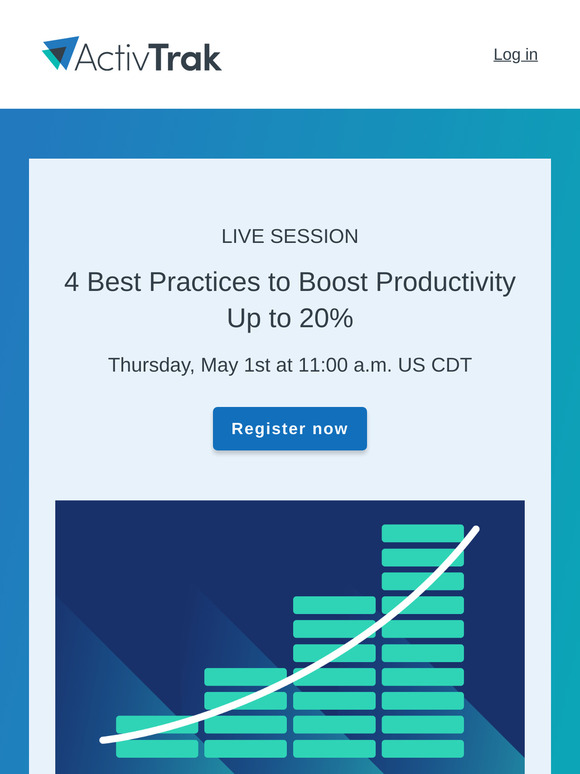 ActivTrak

Log in

LIVE SESSION

4 Best Practices to Boost Productivity Up to 20%

Thursday, May 1st at 11:00 a.m. US CDT

Register now